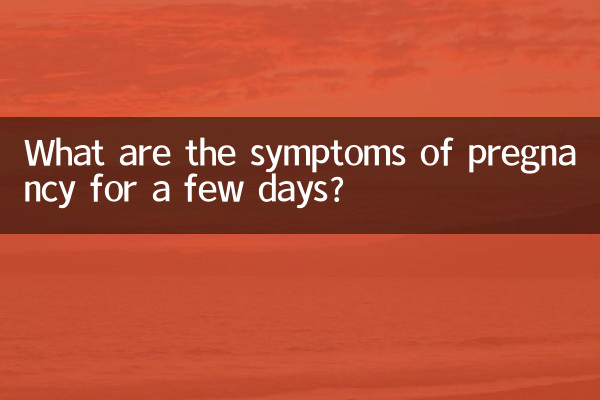 What are the symptoms of pregnancy for a few days?